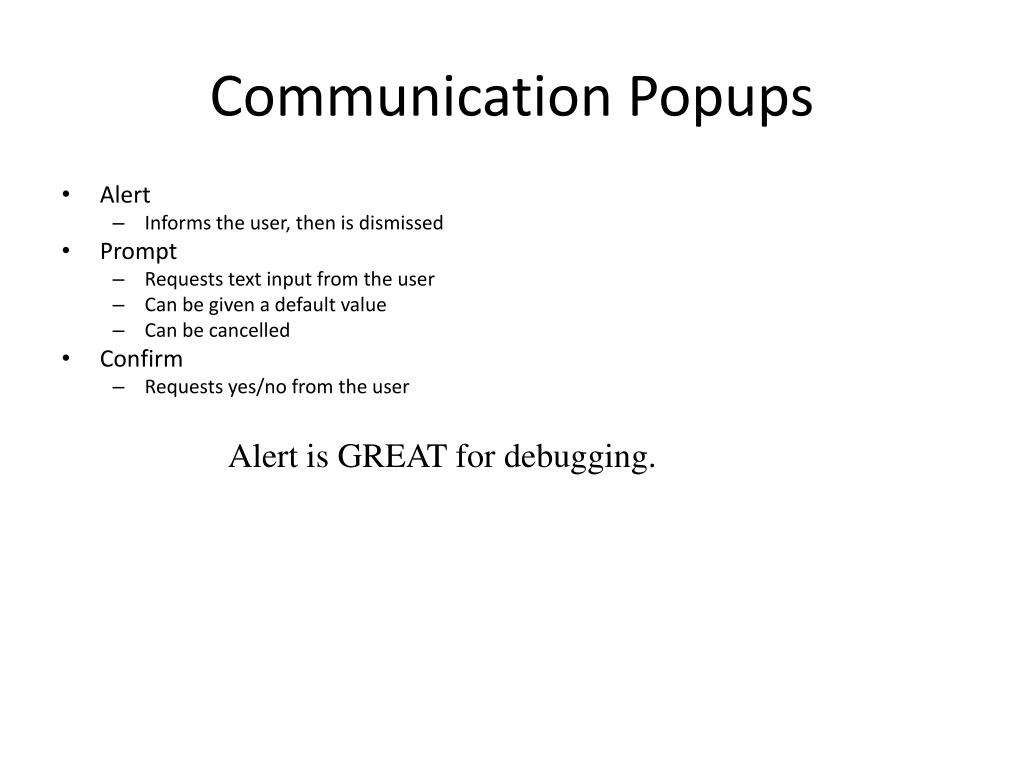 Communication Popups

• Alert
  – Informs the user, then is dismissed
• Prompt
  – Requests text input from the user
  – Can be given a default value
  – Can be cancelled
• Confirm
  – Requests yes/no from the user

Alert is GREAT for debugging.